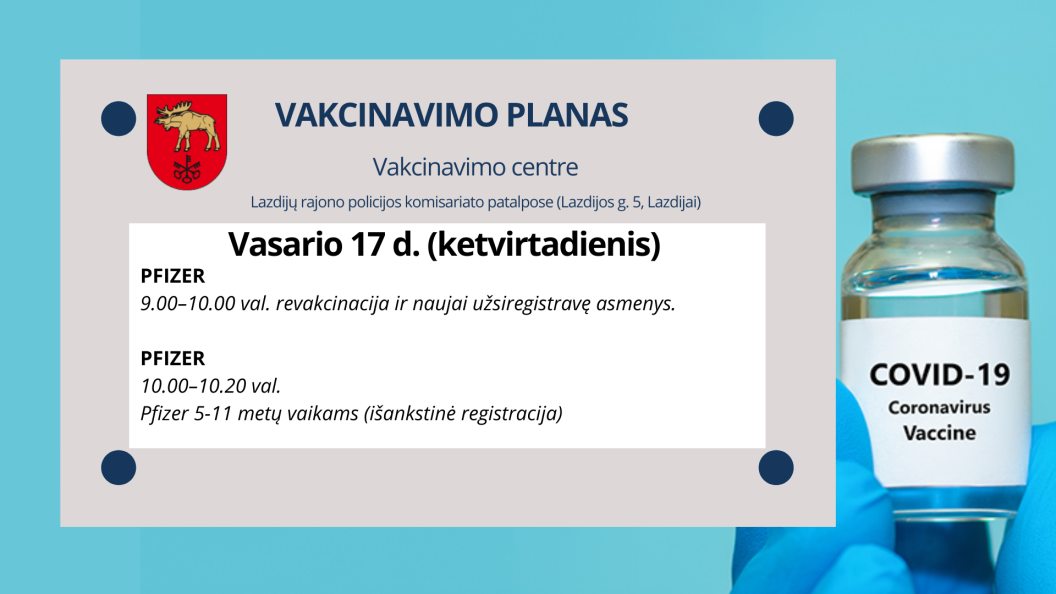 VAKCINAVIMO PLANAS

Vakcinavimo centre

Lazdijų rajono policijos komisariato patalpose (Lazdijos g. 5, Lazdijai)

Vasario 17 d. (ketvirtadienis)

PFIZER

9.00–10.00 val. revakcinacija ir naujai užsiregistravę asmenys.

PFIZER

10.00–10.20 val.
Pfizer 5-11 metų vaikams (išankstinė registracija)

COVID-19
Coronavirus
Vaccine